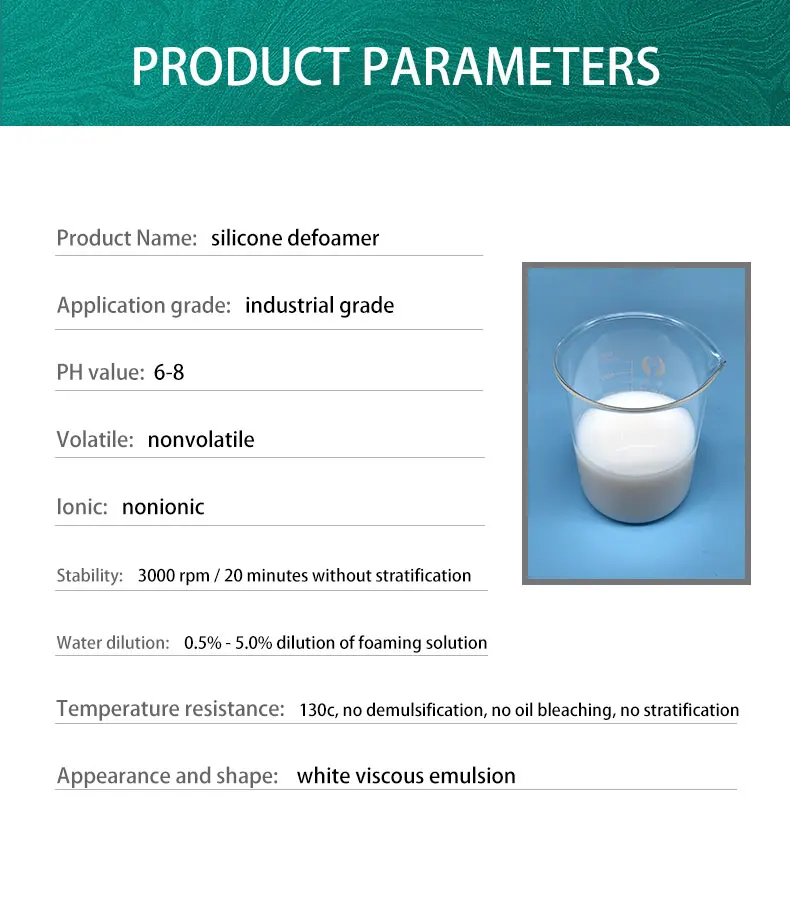 PRODUCT PARAMETERS

Product Name: silicone defoamer

Application grade: industrial grade

PH value: 6-8

Volatile: nonvolatile

Ionic: nonionic

Stability: 3000 rpm / 20 minutes without stratification

Water dilution: 0.5% - 5.0% dilution of foaming solution

Temperature resistance: 130c, no demulsification, no oil bleaching, no stratification

Appearance and shape: white viscous emulsion